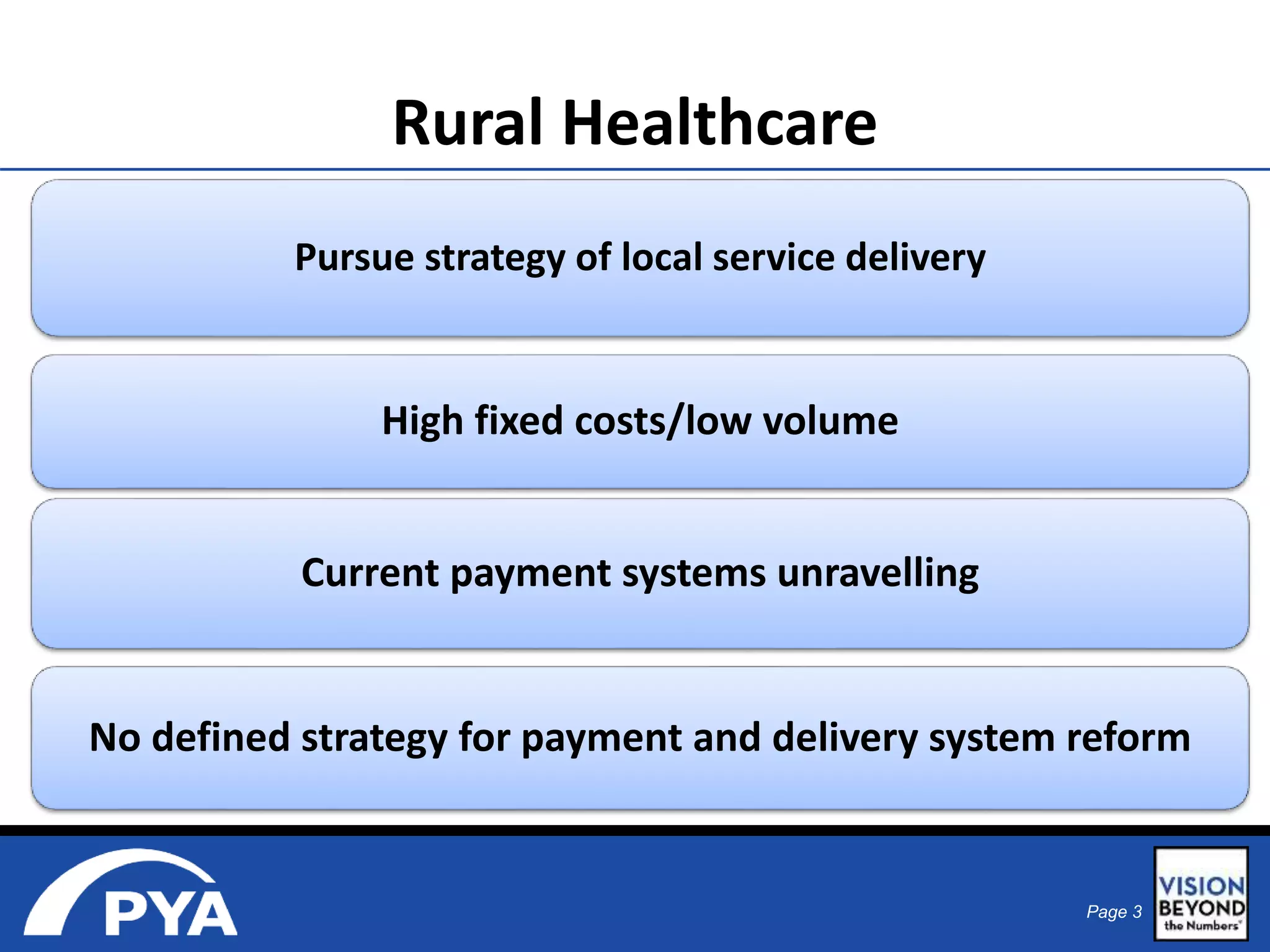 Rural Healthcare

Pursue strategy of local service delivery

High fixed costs/low volume

Current payment systems unravelling

No defined strategy for payment and delivery system reform

PYA

Page 3

VISION BEYOND the Numbers